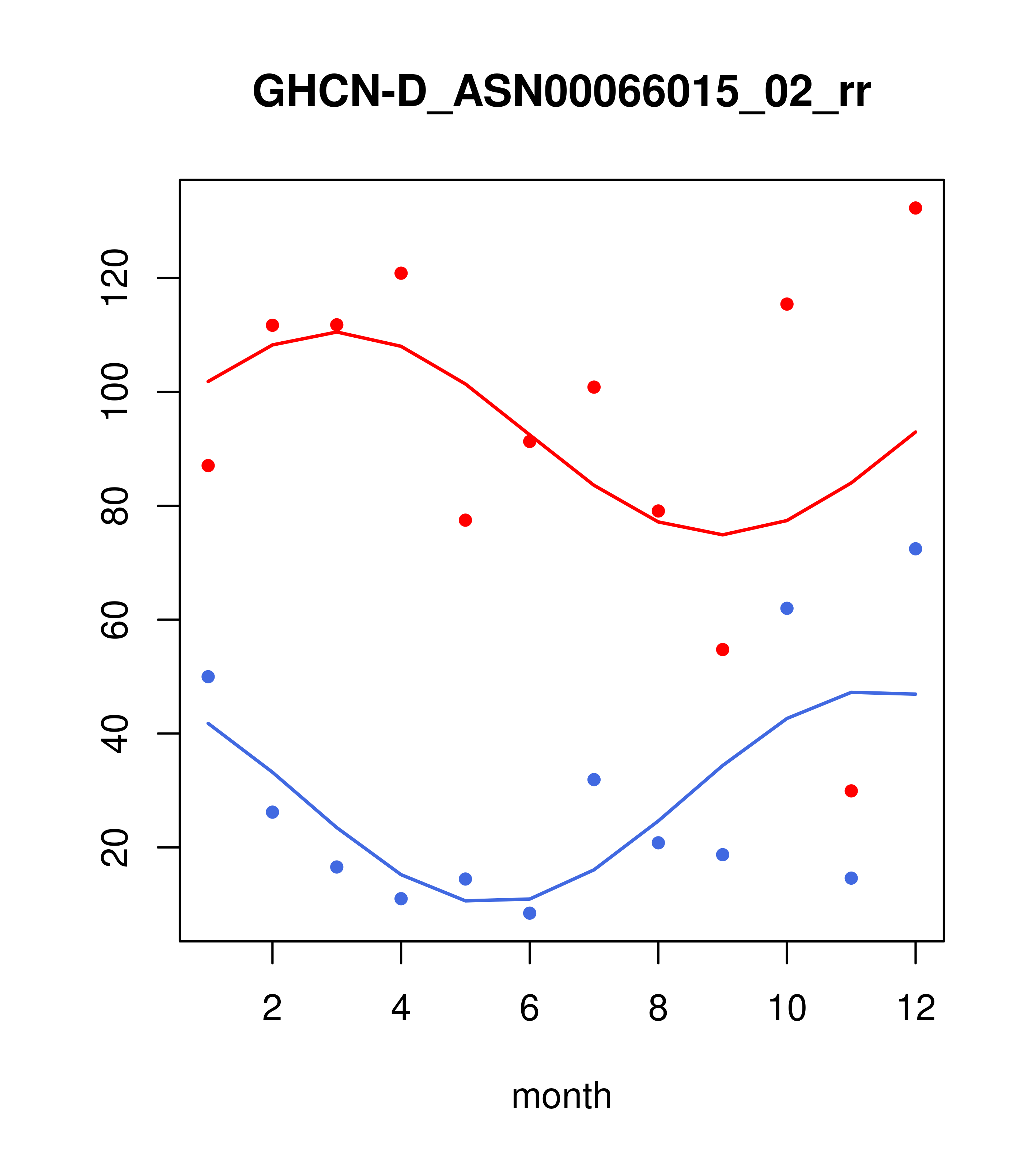 GHCN-D_ASN00066015_02_rr

120
100
80
60
40
20

2 4 6 8 10 12

month